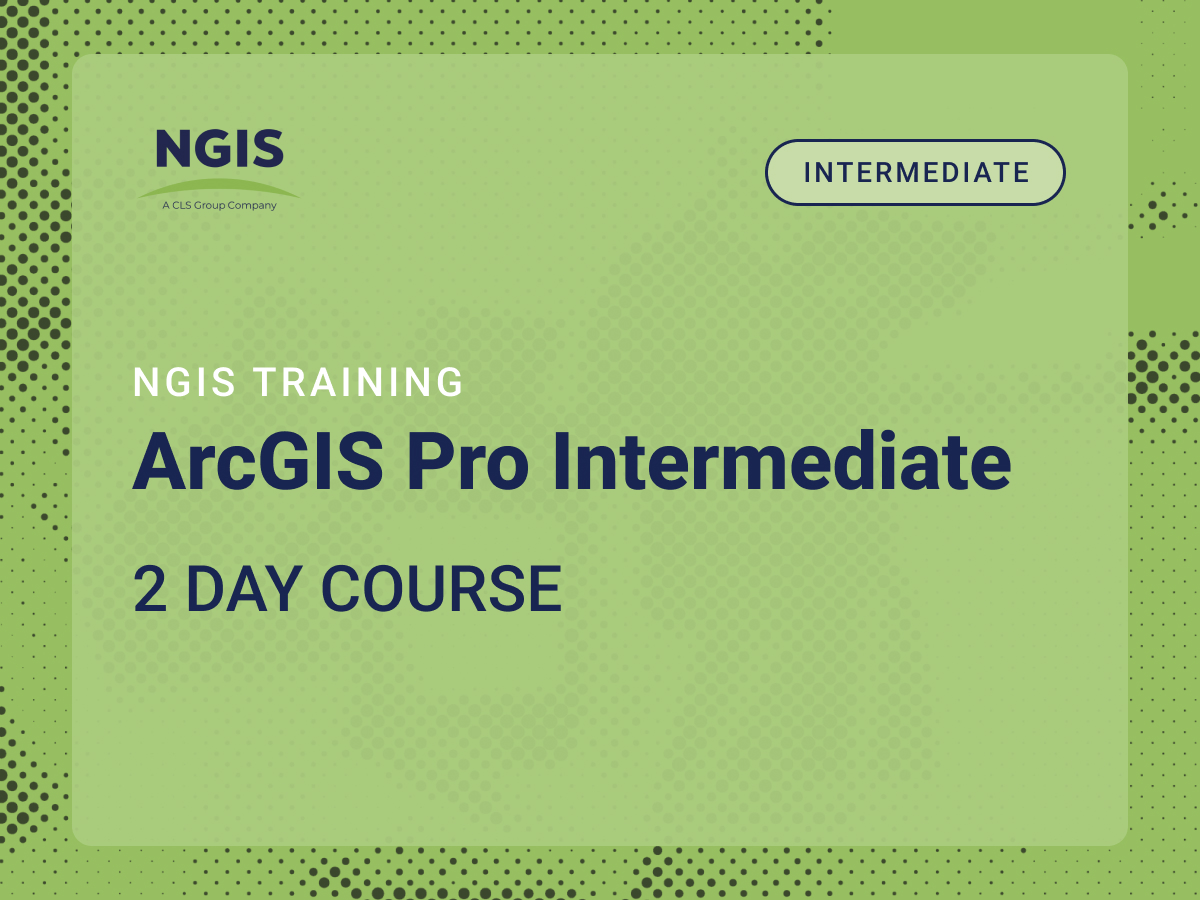 NGIS
A CLS Group Company

INTERMEDIATE

NGIS TRAINING
ArcGIS Pro Intermediate
2 DAY COURSE